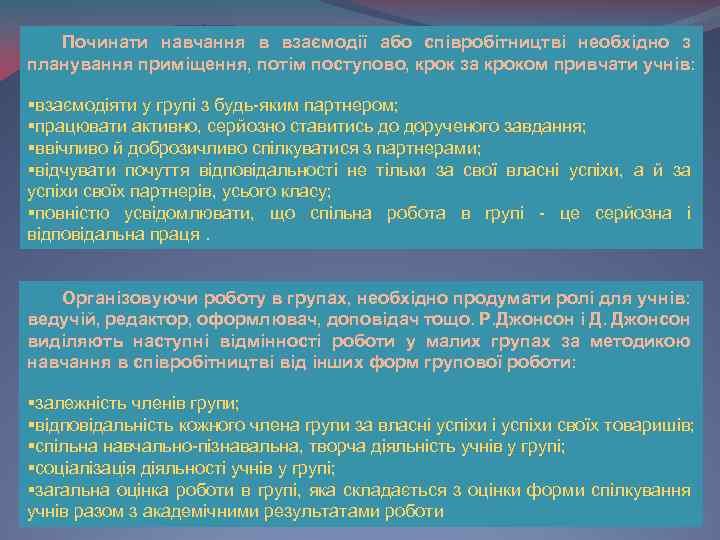 Починати навчання в взаємодії або співробітництві необхідно з планування приміщення, потім поступово, крок за кроком привчати учнів:

▪взаємодіяти у групі з будь-яким партнером;
▪працювати активно, серйозно ставитись до дорученого завдання;
▪ввічливо й доброзичливо спілкуватися з партнерами;
▪відчувати почуття відповідальності не тільки за свої власні успіхи, а й за успіхи своїх партнерів, усього класу;
▪повністю усвідомлювати, що спільна робота в групі - це серйозна і відповідальна праця .

Організовуючи роботу в групах, необхідно продумати ролі для учнів: ведучій, редактор, оформлювач, доповідач тощо. Р.Джонсон і Д. Джонсон виділяють наступні відмінності роботи у малих групах за методикою навчання в співробітництві від інших форм групової роботи:

▪залежність членів групи;
▪відповідальність кожного члена групи за власні успіхи і успіхи своїх товаришів;
▪спільна навчально-пізнавальна, творча діяльність учнів у групі;
▪соціалізація діяльності учнів у групі;
▪загальна оцінка роботи в групі, яка складається з оцінки форми спілкування учнів разом з академічними результатами роботи